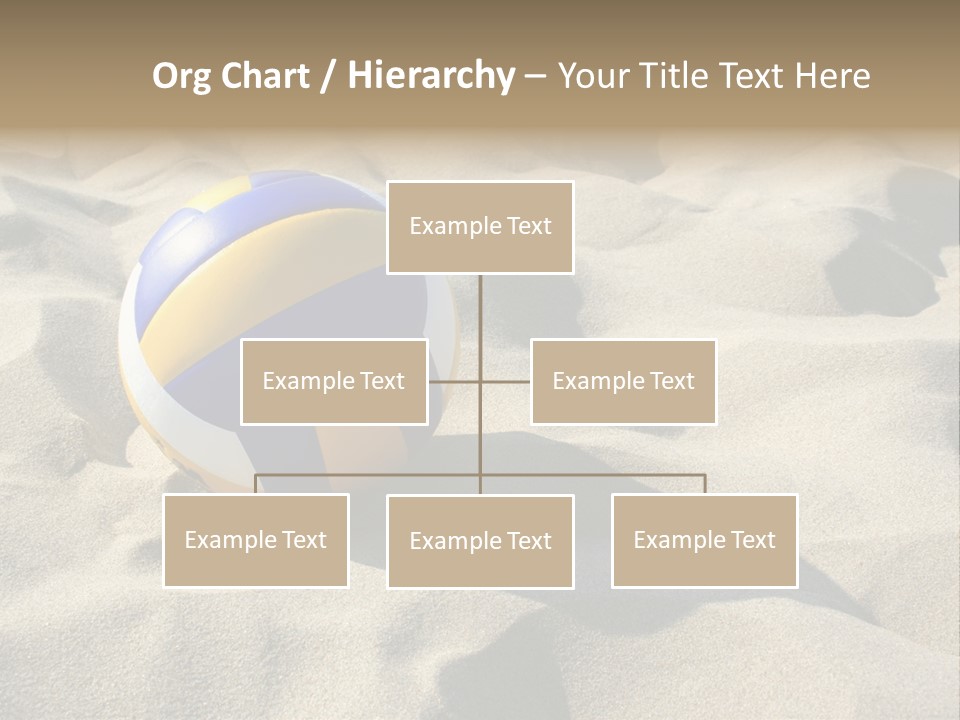 Org Chart / Hierarchy – Your Title Text Here

Example Text

Example Text

Example Text

Example Text

Example Text

Example Text